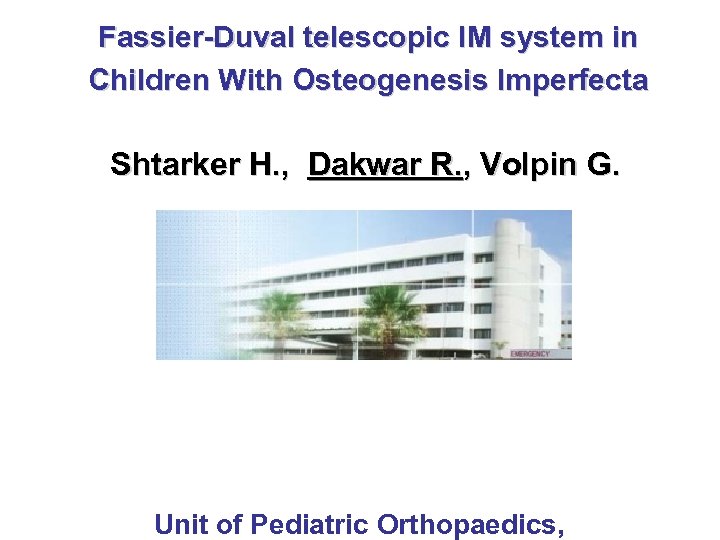 Fassier-Duval telescopic IM system in Children With Osteogenesis Imperfecta

Shtarker H., Dakwar R., Volpin G.

EMERGENCY

Unit of Pediatric Orthopaedics,